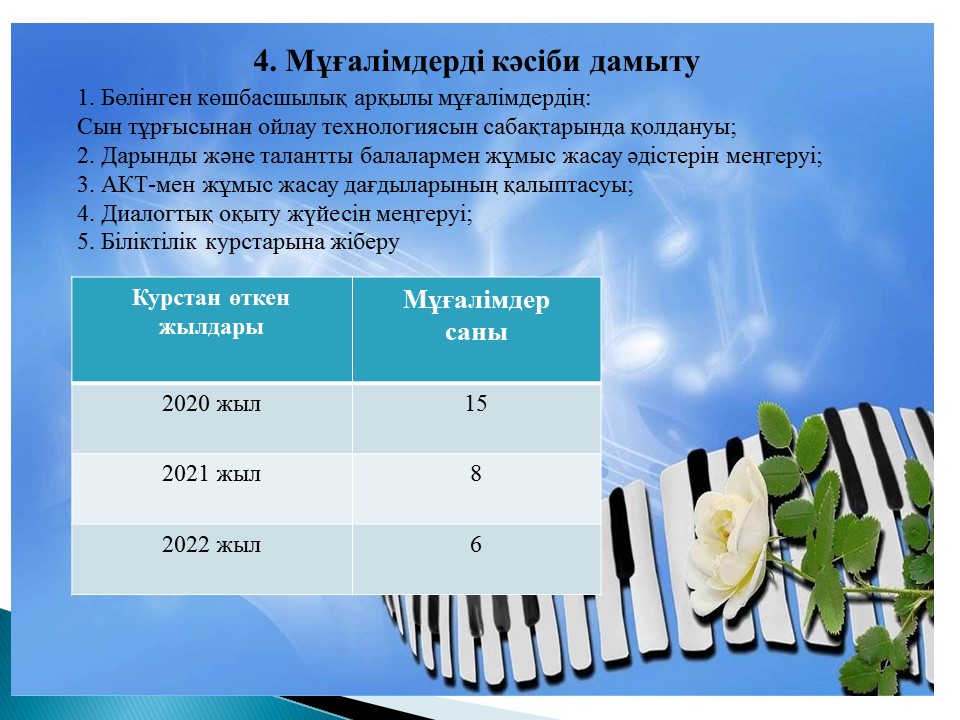 4. Мұғалімдерді кәсіби дамыту

1. Бөлінген көшбасшылық арқылы мұғалімдердің:
Сын тұрғысынан ойлау технологиясын сабақтарында қолдануы;
2. Дарынды және талантты балалармен жұмыс жасау әдістерін меңгеруі;
3. АКТ-мен жұмыс жасау дағдыларының қалыптасуы;
4. Диалогтық оқыту жүйесін меңгеруі;
5. Біліктілік курстарына жіберу

| Курстан өткен жылдары | Мұғалімдер саны |
|---|---|
| 2020 жыл | 15 |
| 2021 жыл | 8 |
| 2022 жыл | 6 |